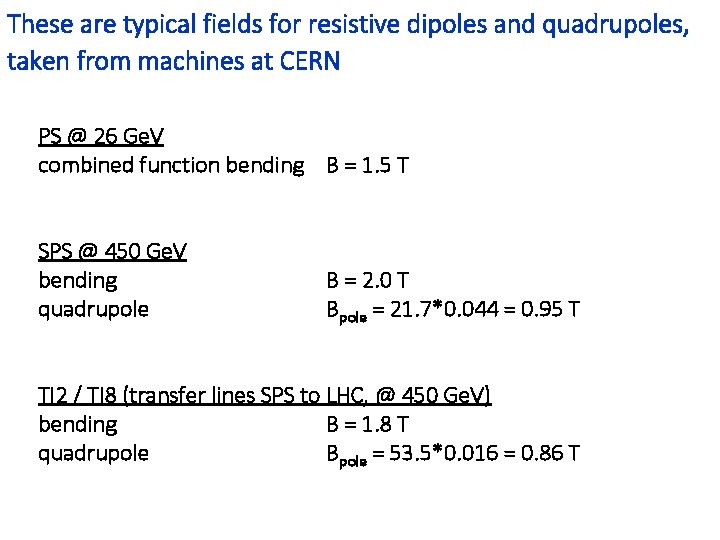 These are typical fields for resistive dipoles and quadrupoles, taken from machines at CERN

PS @ 26 GeV
combined function bending B = 1.5 T

SPS @ 450 GeV
bending B = 2.0 T
quadrupole $B_{pole}$ = 21.7*0.044 = 0.95 T

TI2 / TI8 (transfer lines SPS to LHC, @ 450 GeV)
bending B = 1.8 T
quadrupole $B_{pole}$ = 53.5*0.016 = 0.86 T